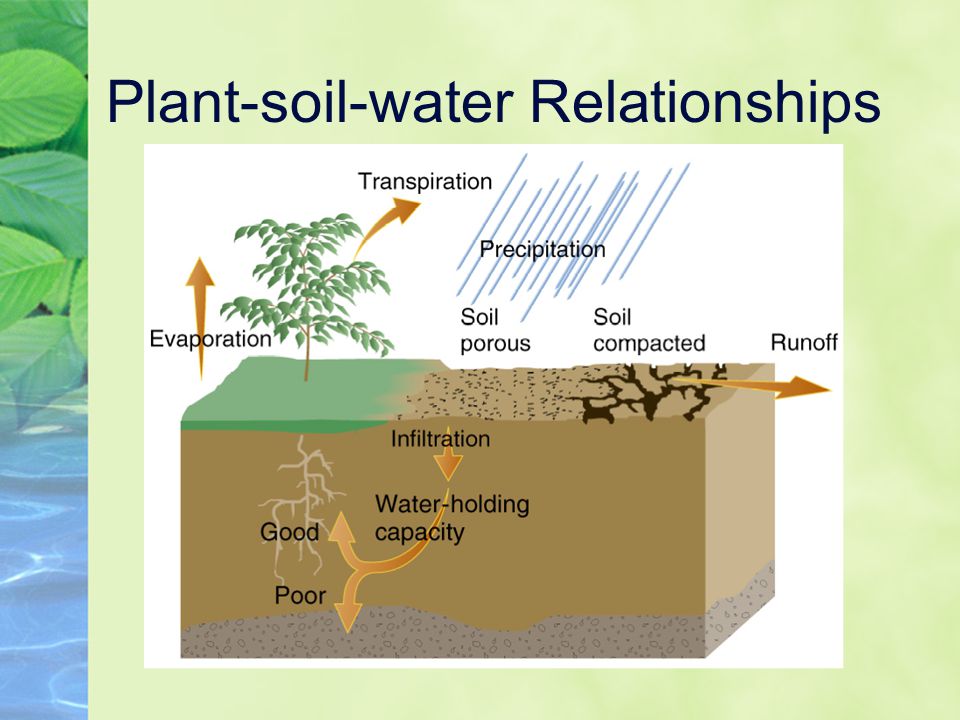 Plant-soil-water Relationships

Transpiration

Precipitation

Evaporation

Soil porous

Soil compacted

Runoff

Infiltration

Water-holding capacity

Good

Poor